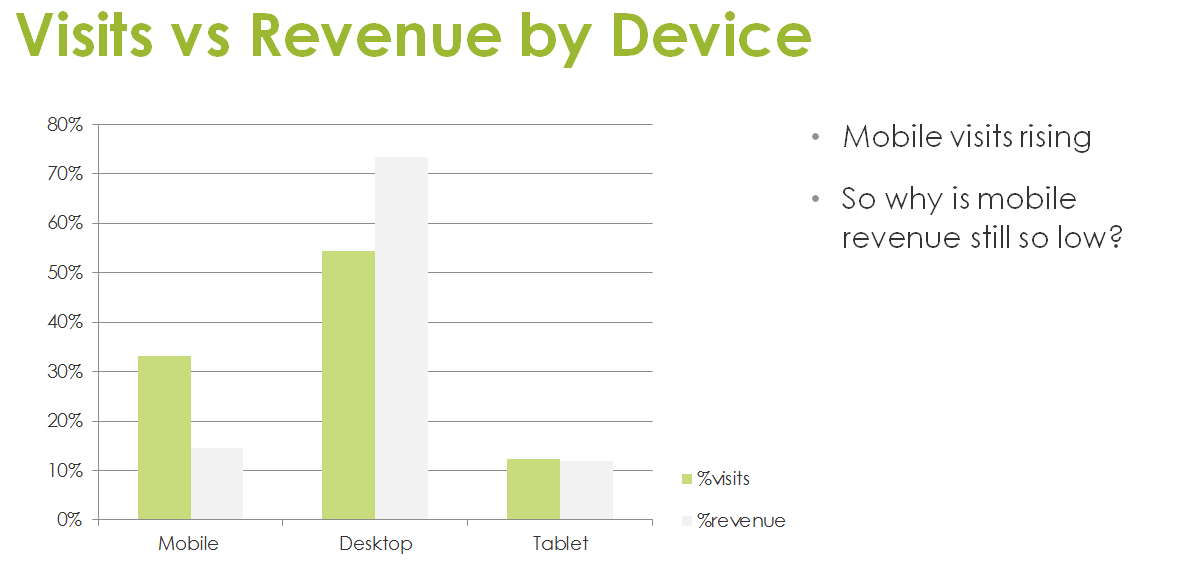 Visits vs Revenue by Device

80%
70%
60%
50%
40%
30%
20%
10%
0%

Mobile
Desktop
Tablet

%visits
%revenue

• Mobile visits rising
• So why is mobile revenue still so low?